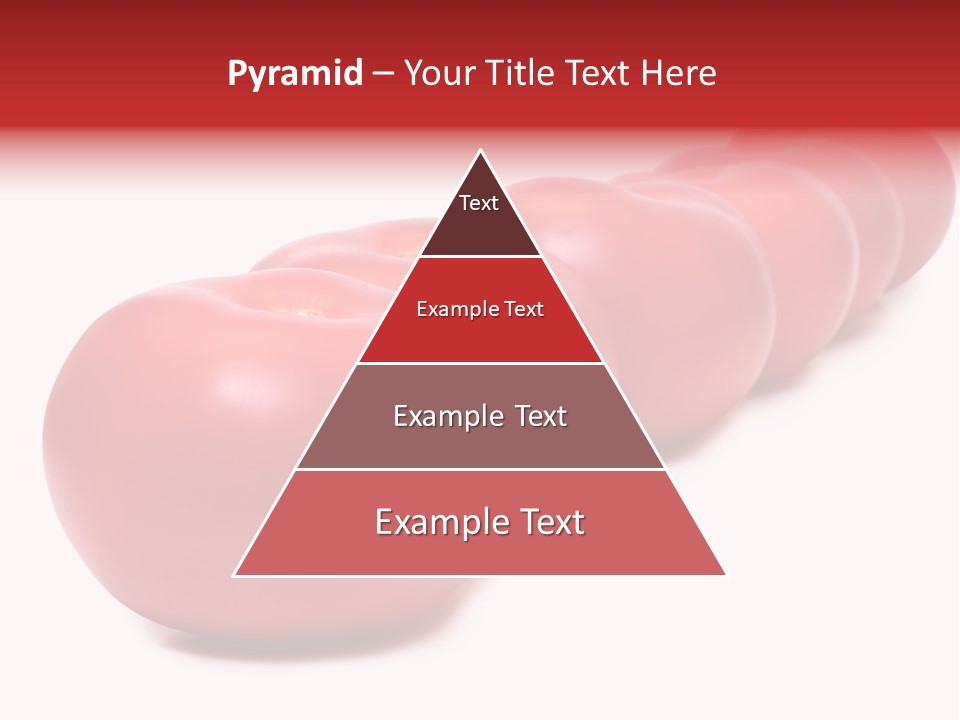 Pyramid – Your Title Text Here

Text

Example Text

Example Text

Example Text